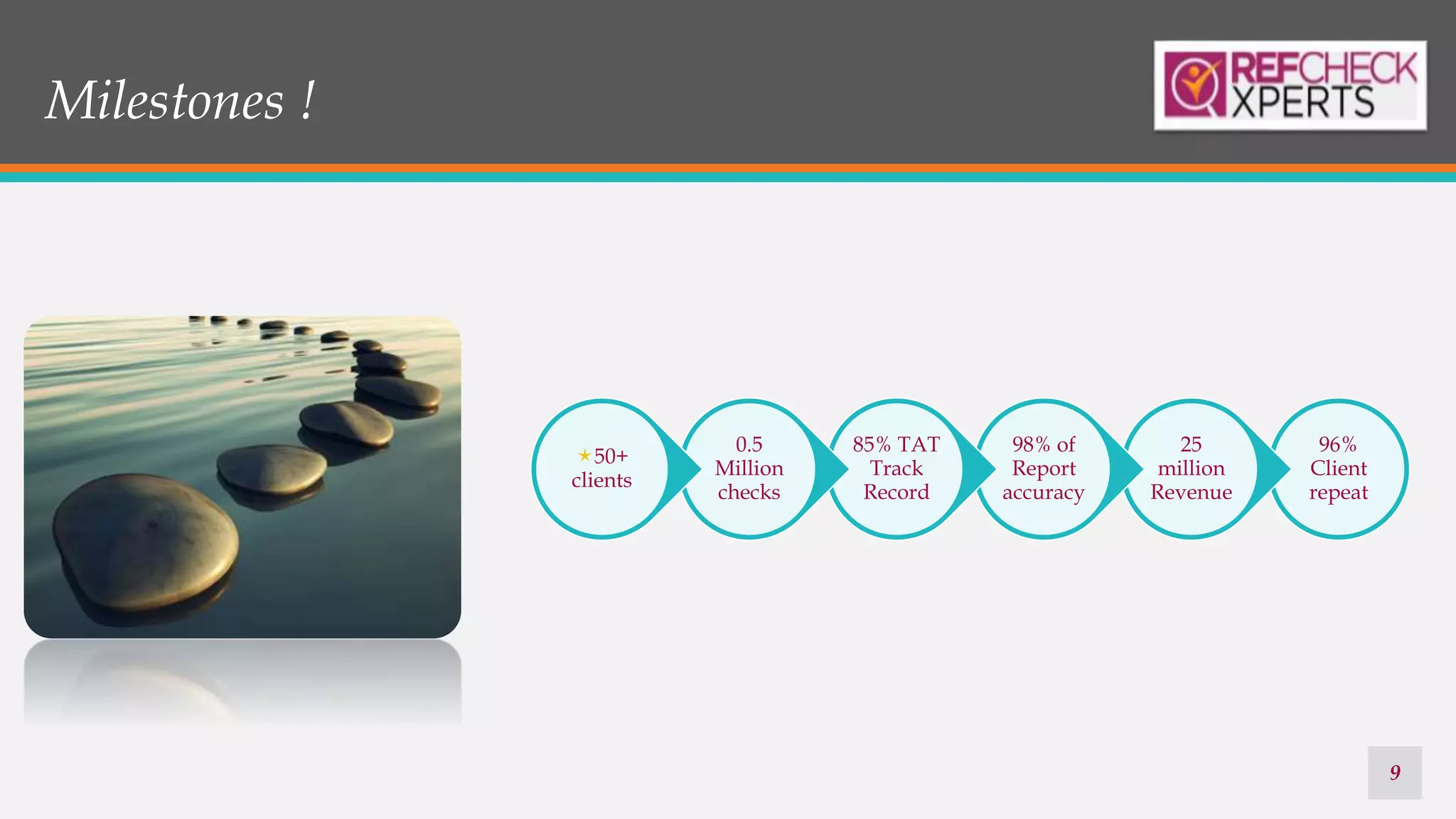 Milestones !

REFCHECK XPERTS

★50+ clients

0.5 Million checks

85% TAT Track Record

98% of Report accuracy

25 million Revenue

96% Client repeat

9